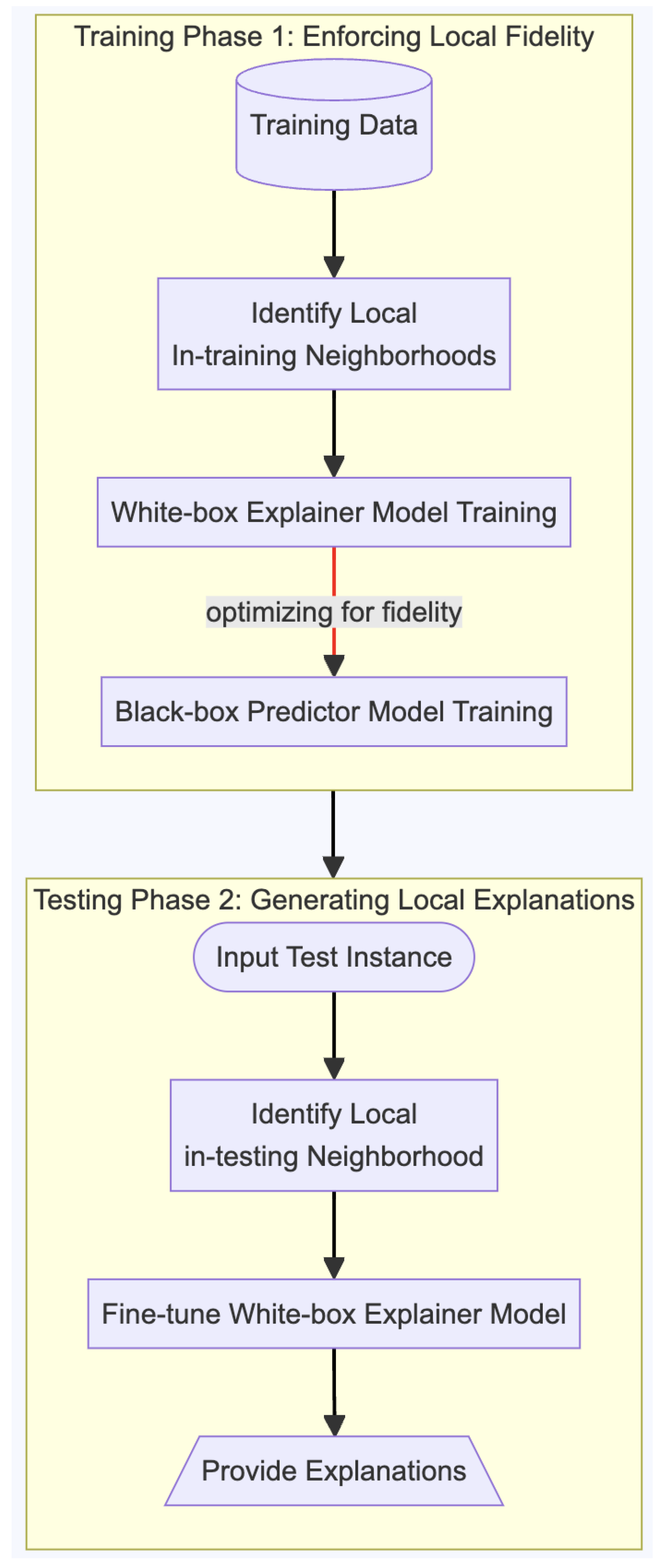 Training Phase 1: Enforcing Local Fidelity

Training Data

Identify Local
In-training Neighborhoods

White-box Explainer Model Training

optimizing for fidelity

Black-box Predictor Model Training

Testing Phase 2: Generating Local Explanations

Input Test Instance

Identify Local
in-testing Neighborhood

Fine-tune White-box Explainer Model

Provide Explanations